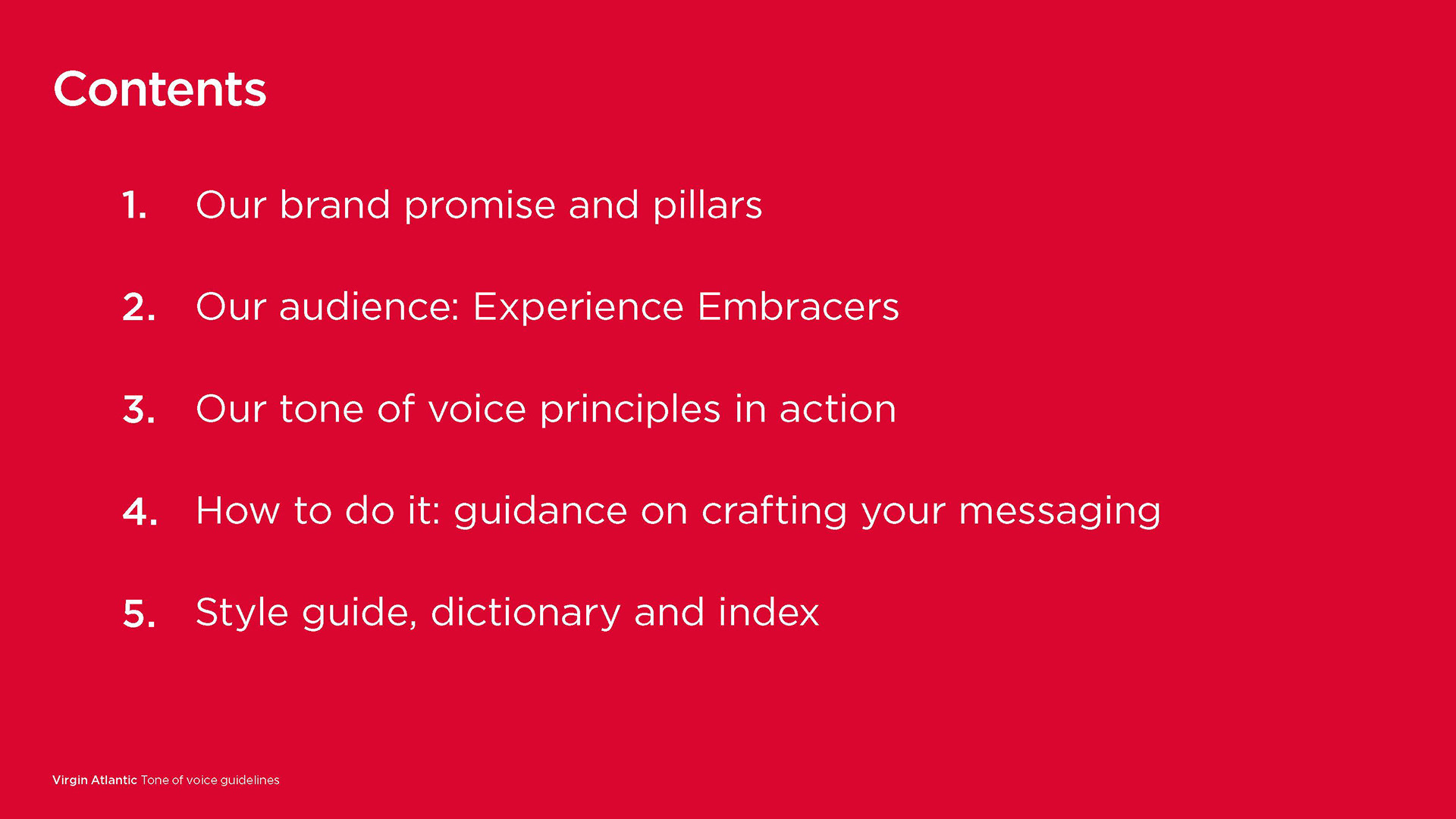 Contents

1. Our brand promise and pillars

2. Our audience: Experience Embracers

3. Our tone of voice principles in action

4. How to do it: guidance on crafting your messaging

5. Style guide, dictionary and index

Virgin Atlantic Tone of voice guidelines